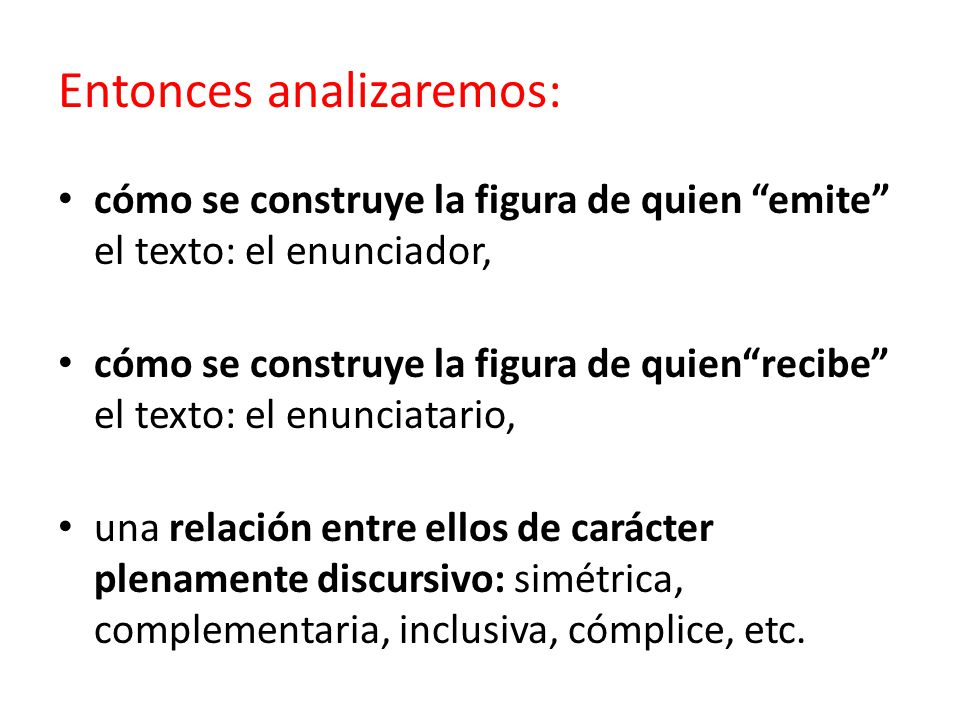 Entonces analizaremos:

• cómo se construye la figura de quien “emite” el texto: el enunciador,

• cómo se construye la figura de quien“recibe” el texto: el enunciatario,

• una relación entre ellos de carácter plenamente discursivo: simétrica, complementaria, inclusiva, cómplice, etc.